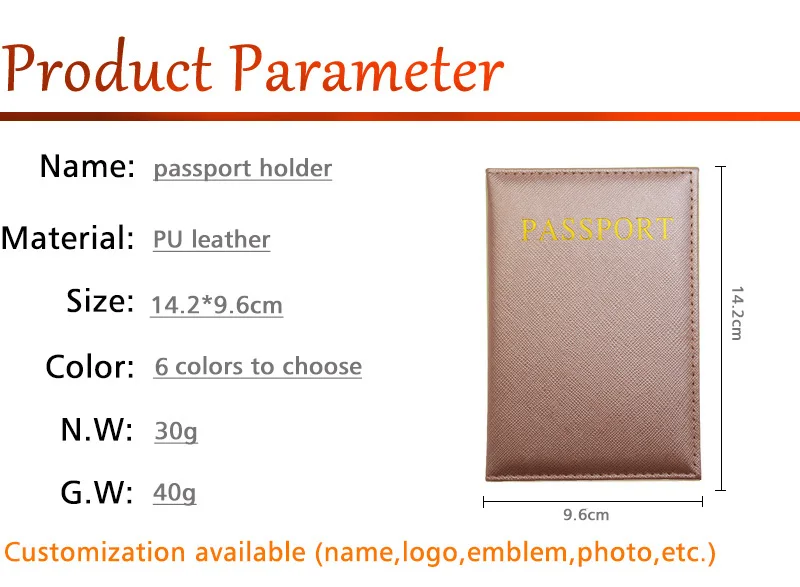 Product Parameter

Name: passport holder

Material: PU leather

Size: 14.2*9.6cm

Color: 6 colors to choose

N.W: 30g

G.W: 40g

PASSPORT

14.2cm

9.6cm

Customization available (name,logo,emblem,photo,etc.)